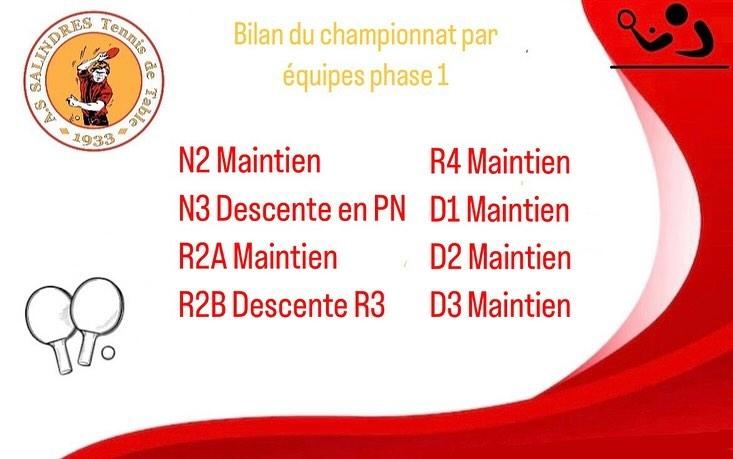 A.S SALINDRES Tennis de Table
1933

Bilan du championnat par équipes phase 1

N2 Maintien
N3 Descente en PN
R2A Maintien
R2B Descente R3

R4 Maintien
D1 Maintien
D2 Maintien
D3 Maintien